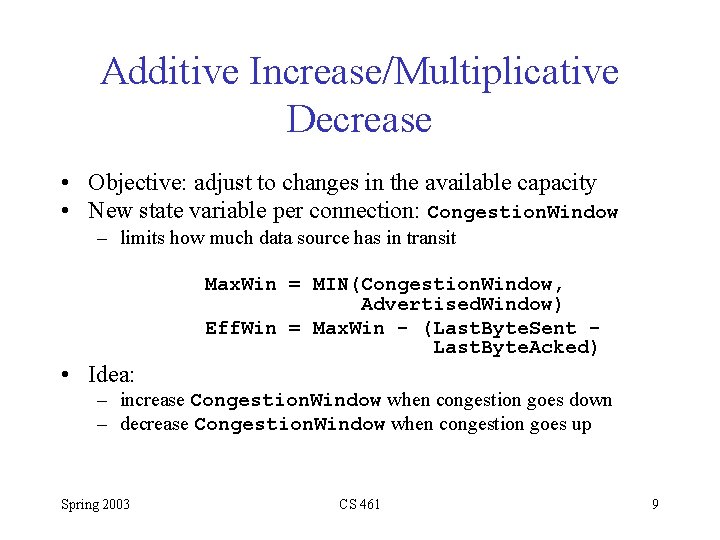 Additive Increase/Multiplicative Decrease

• Objective: adjust to changes in the available capacity
• New state variable per connection: CongestionWindow
– limits how much data source has in transit

MaxWin = MIN(CongestionWindow, AdvertisedWindow)
EffWin = MaxWin - (LastByteSent - LastByteAcked)

• Idea:
– increase CongestionWindow when congestion goes down
– decrease CongestionWindow when congestion goes up

Spring 2003

CS 461

9